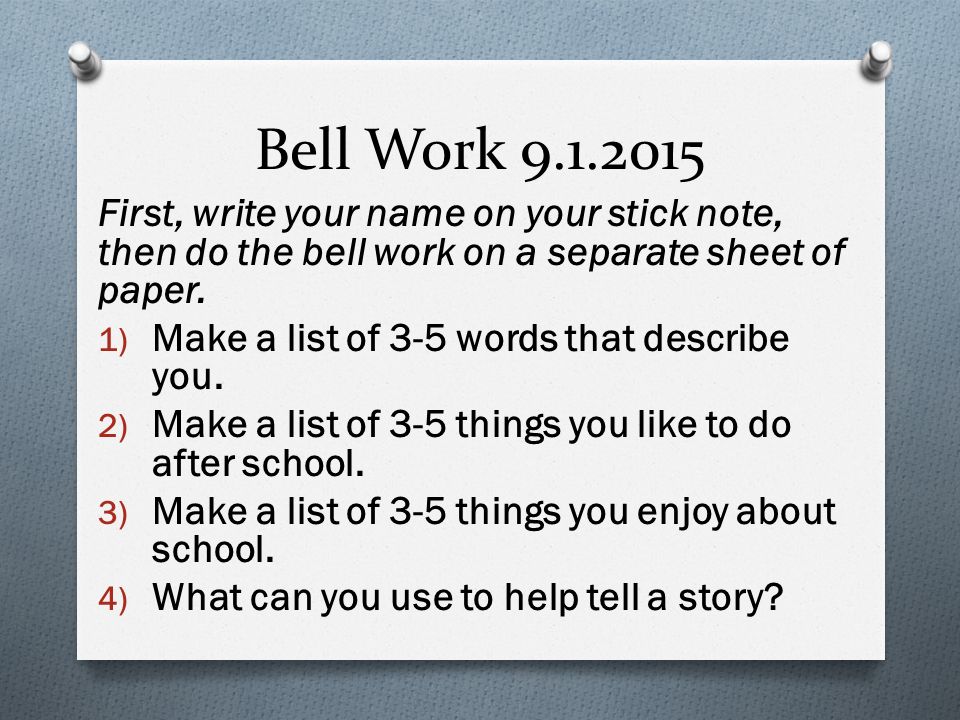 Bell Work 9.1.2015

First, write your name on your stick note, then do the bell work on a separate sheet of paper.

1) Make a list of 3-5 words that describe you.
2) Make a list of 3-5 things you like to do after school.
3) Make a list of 3-5 things you enjoy about school.
4) What can you use to help tell a story?